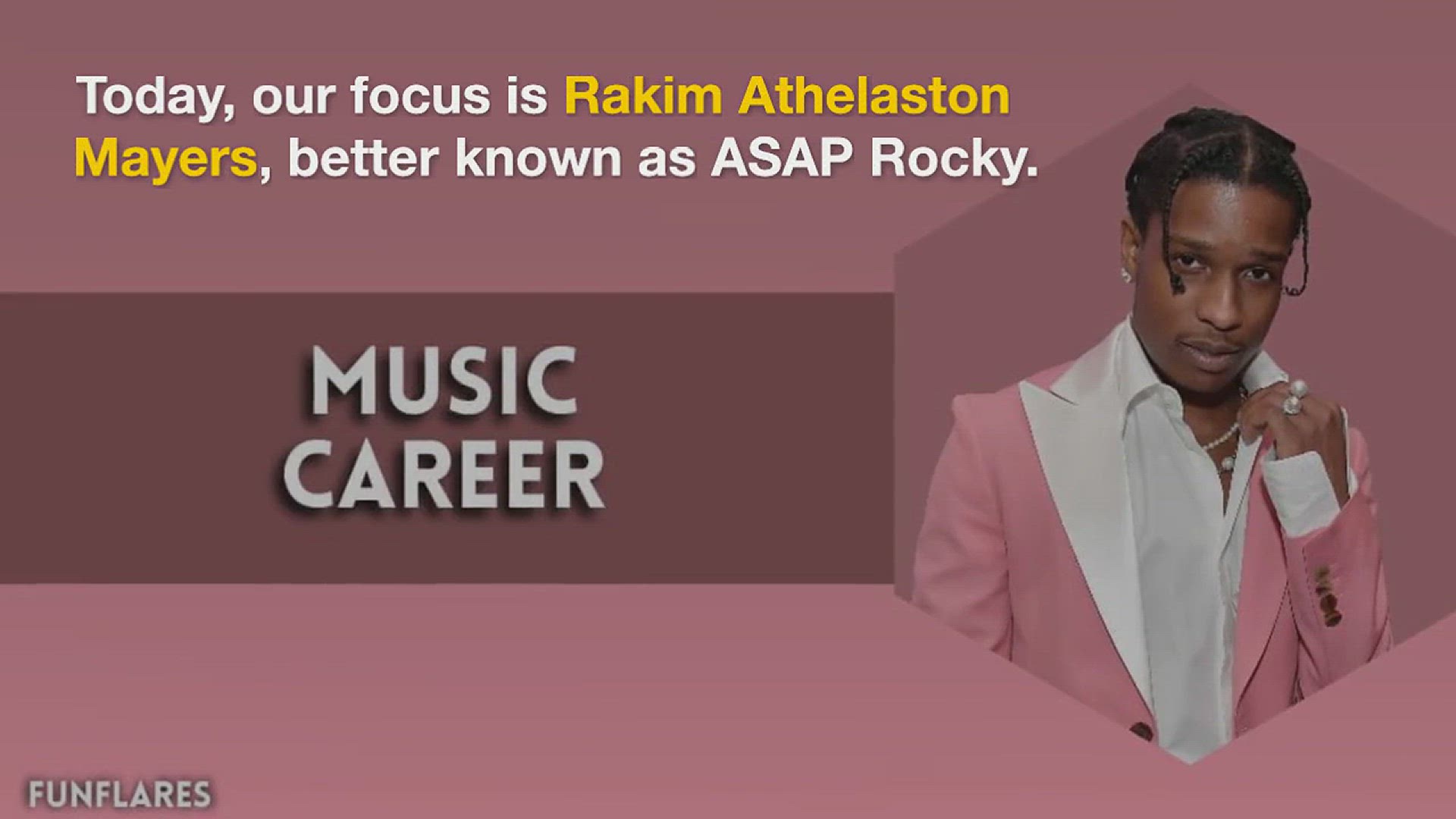 Today, our focus is Rakim Athelaston Mayers, better known as ASAP Rocky.

MUSIC CAREER

FUNFLARES